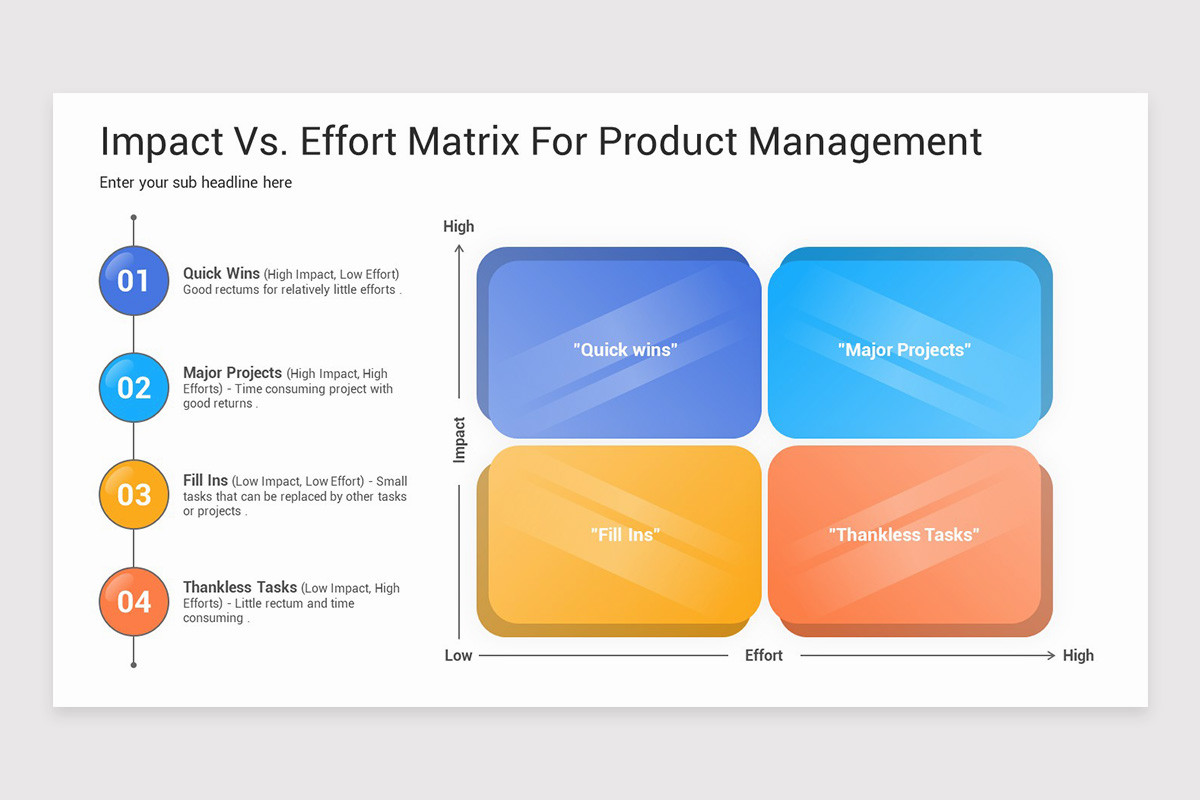 Impact Vs. Effort Matrix For Product Management

Enter your sub headline here

01 Quick Wins (High Impact, Low Effort) Good rectums for relatively little efforts .

02 Major Projects (High Impact, High Efforts) - Time consuming project with good returns .

03 Fill Ins (Low Impact, Low Effort) - Small tasks that can be replaced by other tasks or projects .

04 Thankless Tasks (Low Impact, High Efforts) - Little rectum and time consuming .

High

Impact

"Quick wins"

"Major Projects"

"Fill Ins"

"Thankless Tasks"

Low

Effort

High